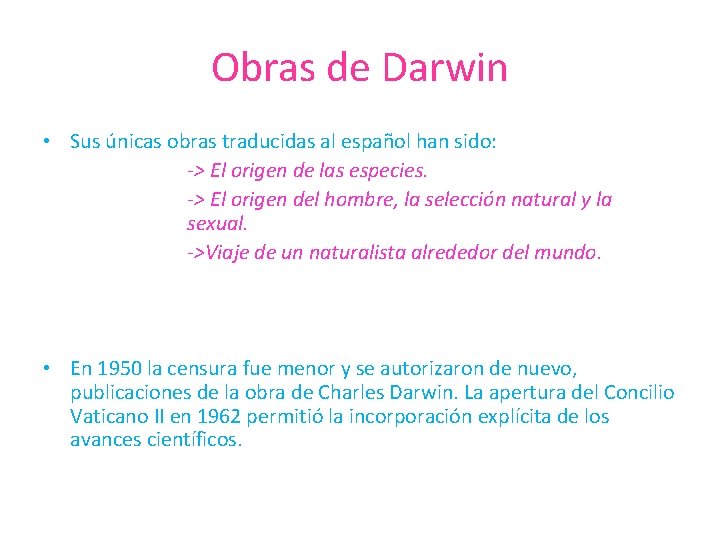 Obras de Darwin

• Sus únicas obras traducidas al español han sido:

-> El origen de las especies.

-> El origen del hombre, la selección natural y la sexual.

->Viaje de un naturalista alrededor del mundo.

• En 1950 la censura fue menor y se autorizaron de nuevo, publicaciones de la obra de Charles Darwin. La apertura del Concilio Vaticano II en 1962 permitió la incorporación explícita de los avances científicos.